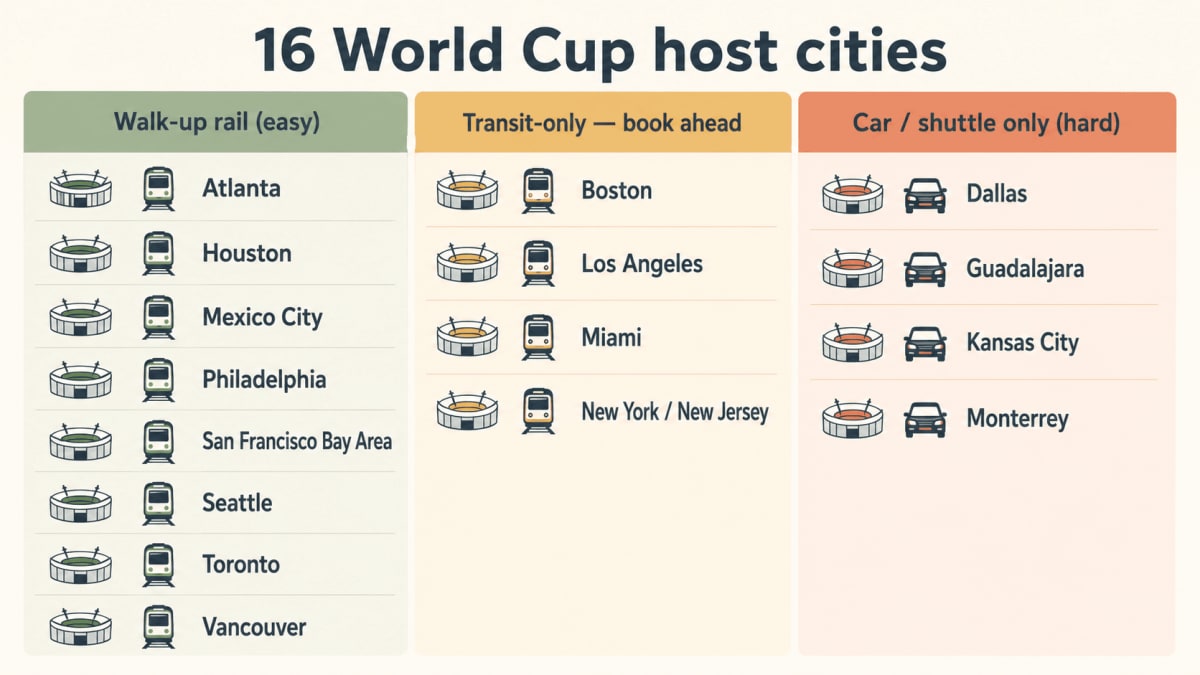 16 World Cup host cities

Walk-up rail (easy)

Atlanta
Houston
Mexico City
Philadelphia
San Francisco Bay Area
Seattle
Toronto
Vancouver

Transit-only — book ahead

Boston
Los Angeles
Miami
New York / New Jersey

Car / shuttle only (hard)

Dallas
Guadalajara
Kansas City
Monterrey